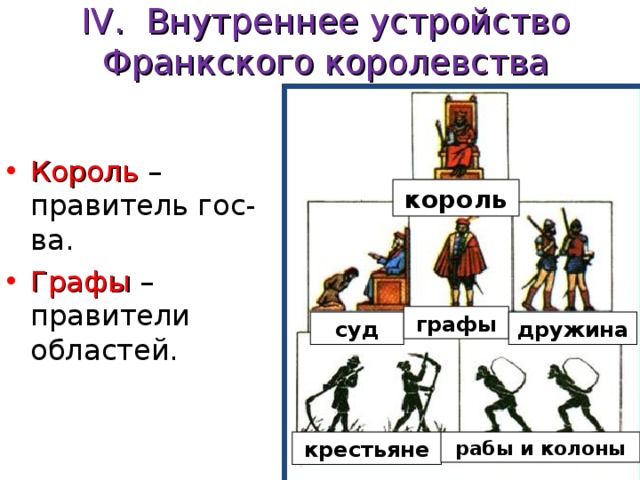 IV. Внутреннее устройство Франкского королевства

• Король – правитель гос-ва.
• Графы – правители областей.

король

суд

графы

дружина

крестьяне

рабы и колоны